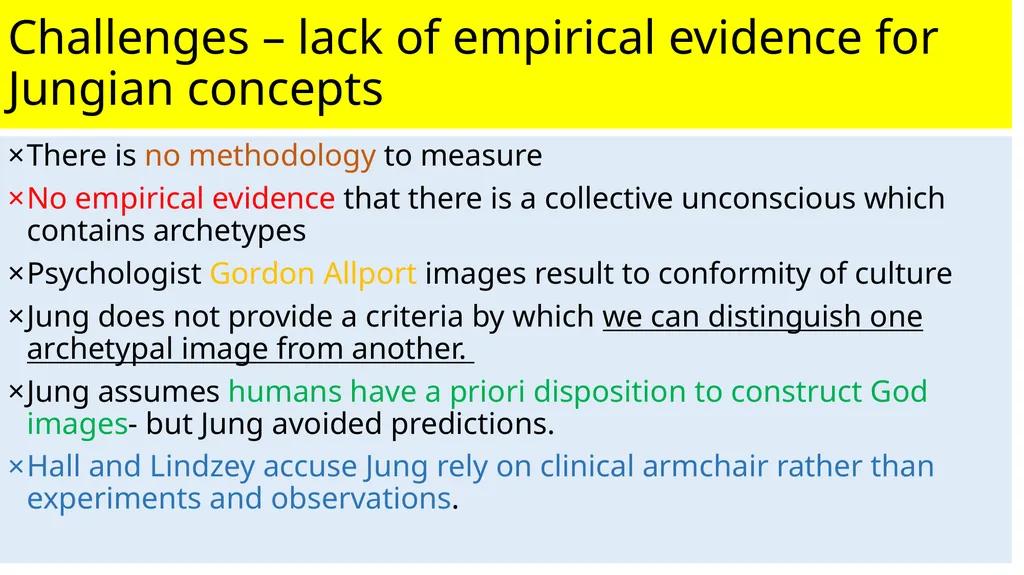 Challenges – lack of empirical evidence for Jungian concepts

×There is no methodology to measure

×No empirical evidence that there is a collective unconscious which contains archetypes

×Psychologist Gordon Allport images result to conformity of culture

×Jung does not provide a criteria by which we can distinguish one archetypal image from another.

×Jung assumes humans have a priori disposition to construct God images- but Jung avoided predictions.

×Hall and Lindzey accuse Jung rely on clinical armchair rather than experiments and observations.